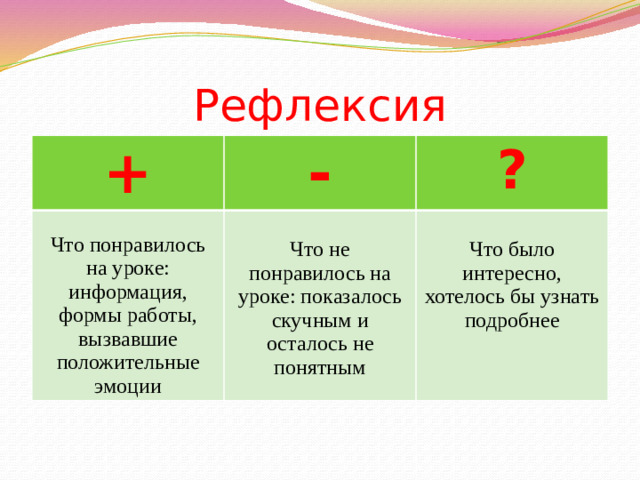 Рефлексия

| + | - | ? |
|---|---|---|
| Что понравилось на уроке: информация, формы работы, вызвавшие положительные эмоции | Что не понравилось на уроке: показалось скучным и осталось не понятным | Что было интересно, хотелось бы узнать подробнее |